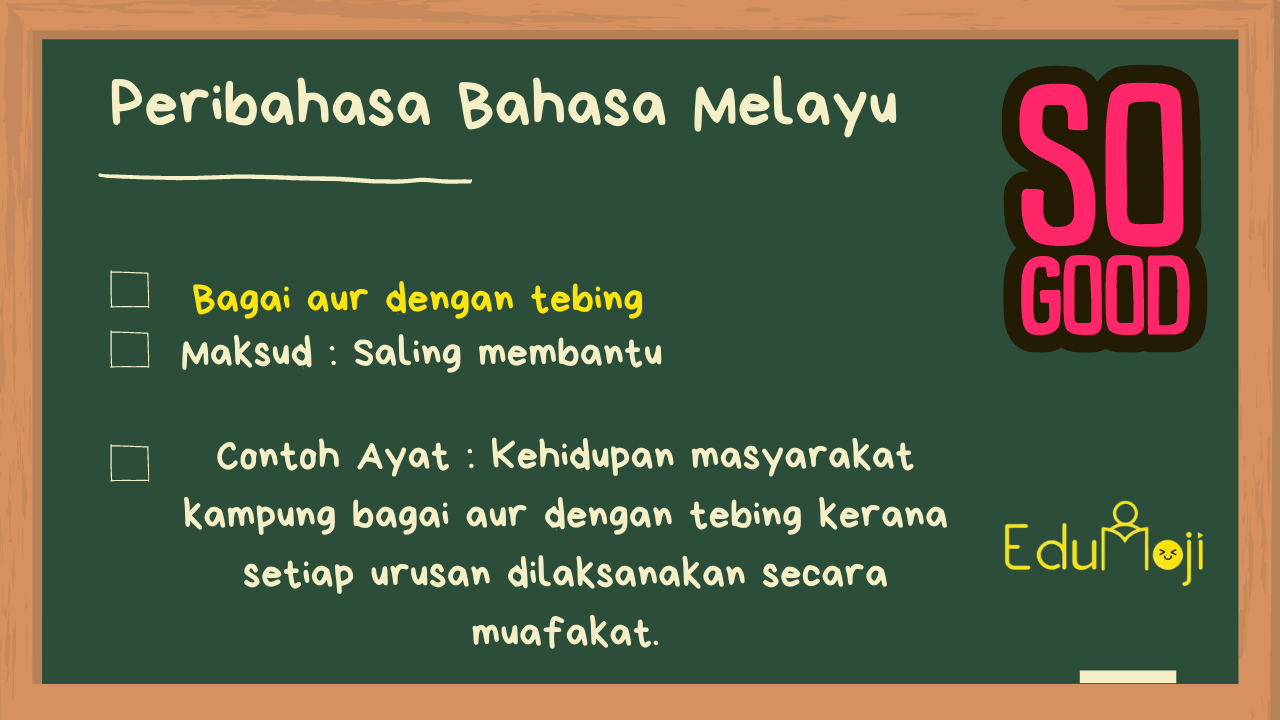 Peribahasa Bahasa Melayu

SO GOOD

Bagai aur dengan tebing

Maksud : Saling membantu

Contoh Ayat : Kehidupan masyarakat kampung bagai aur dengan tebing kerana setiap urusan dilaksanakan secara muafakat.

EduMoji